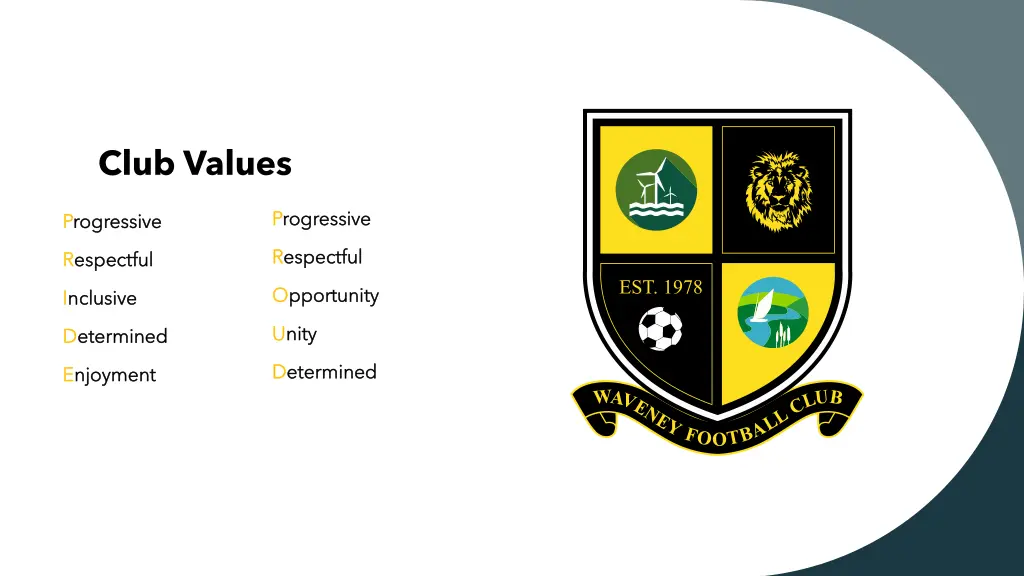 Club Values

Progressive
Respectful
Inclusive
Determined
Enjoyment

Progressive
Respectful
Opportunity
Unity
Determined

EST. 1978
WAVENEY FOOTBALL CLUB